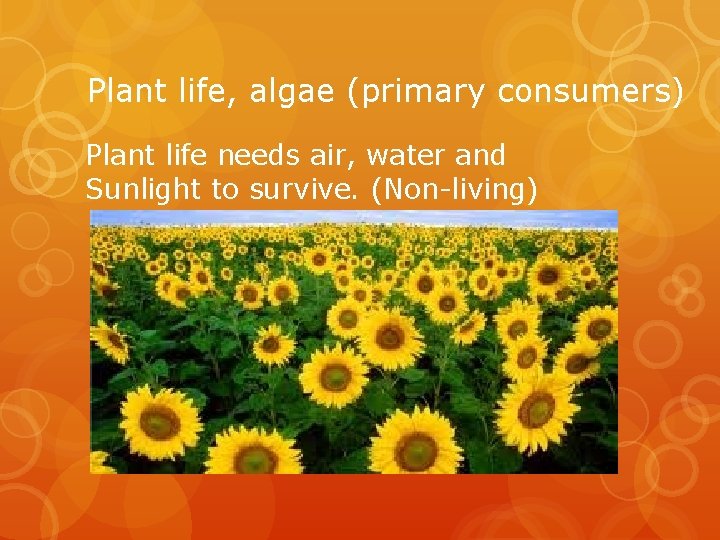 Plant life, algae (primary consumers)

Plant life needs air, water and Sunlight to survive. (Non-living)